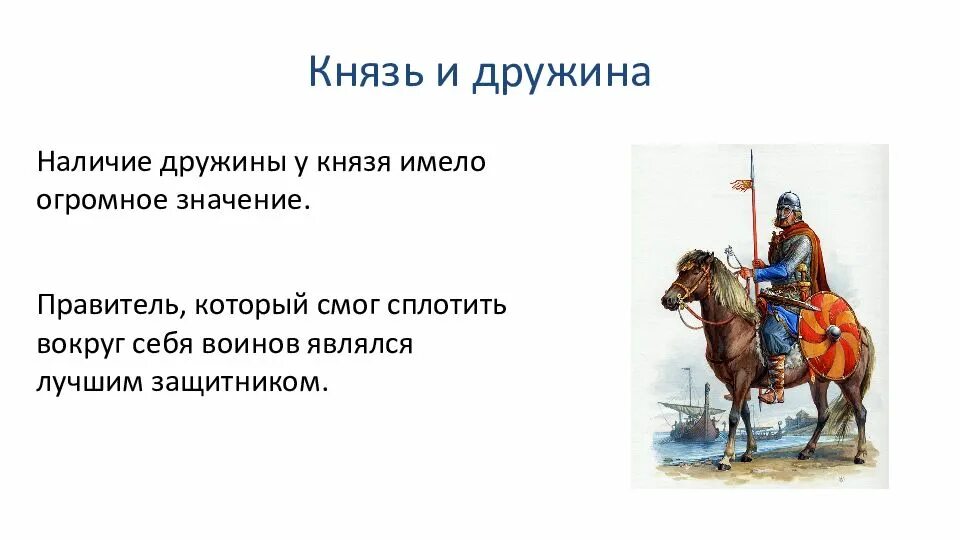 Князь и дружина

Наличие дружины у князя имело огромное значение.

Правитель, который смог сплотить вокруг себя воинов являлся лучшим защитником.